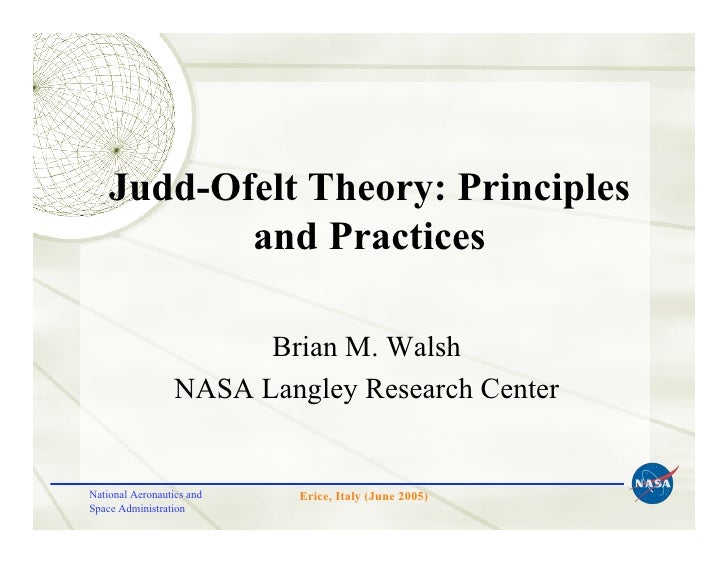 Judd-Ofelt Theory: Principles and Practices

Brian M. Walsh
NASA Langley Research Center

National Aeronautics and Space Administration

Erice, Italy (June 2005)

NASA